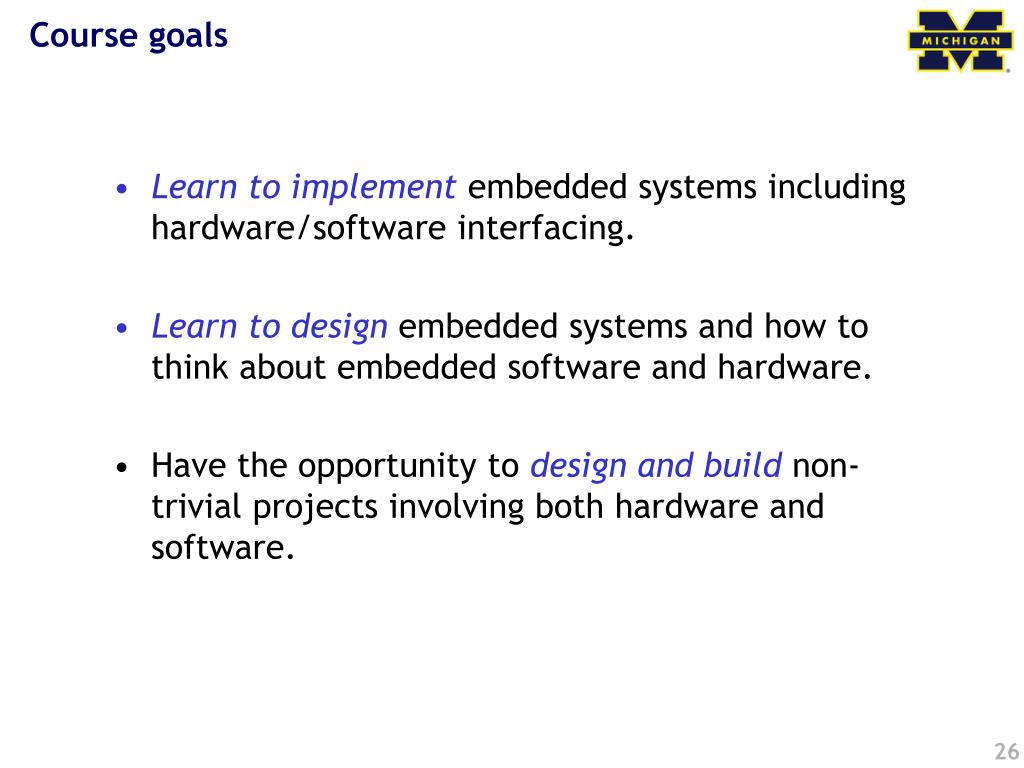 Course goals

MICHIGAN

• Learn to implement embedded systems including hardware/software interfacing.

• Learn to design embedded systems and how to think about embedded software and hardware.

• Have the opportunity to design and build non-trivial projects involving both hardware and software.

26